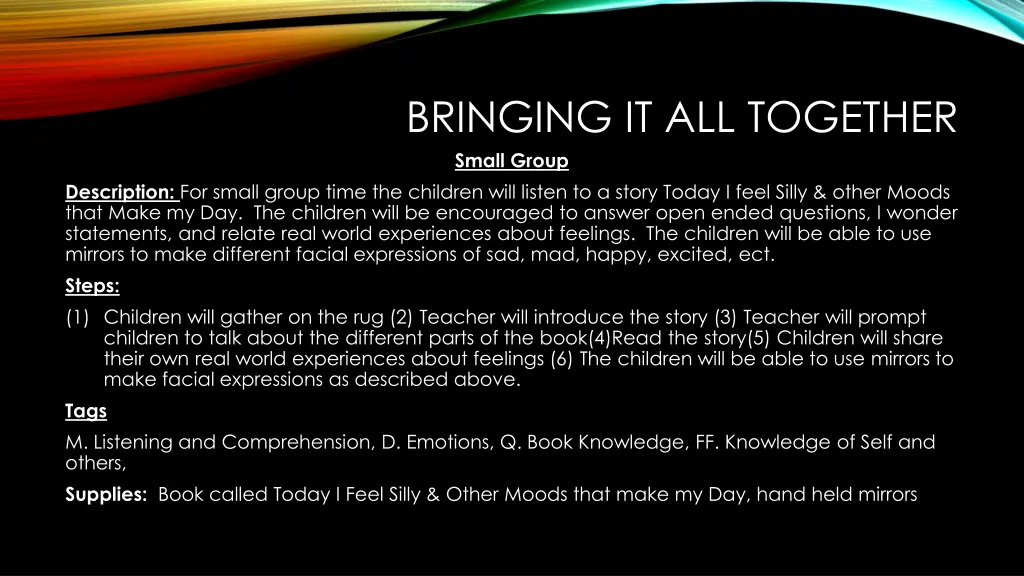 BRINGING IT ALL TOGETHER

Small Group

Description: For small group time the children will listen to a story Today I feel Silly & other Moods that Make my Day. The children will be encouraged to answer open ended questions, I wonder statements, and relate real world experiences about feelings. The children will be able to use mirrors to make different facial expressions of sad, mad, happy, excited, ect.

Steps:

(1) Children will gather on the rug (2) Teacher will introduce the story (3) Teacher will prompt children to talk about the different parts of the book(4)Read the story(5) Children will share their own real world experiences about feelings (6) The children will be able to use mirrors to make facial expressions as described above.

Tags

M. Listening and Comprehension, D. Emotions, Q. Book Knowledge, FF. Knowledge of Self and others,

Supplies: Book called Today I Feel Silly & Other Moods that make my Day, hand held mirrors